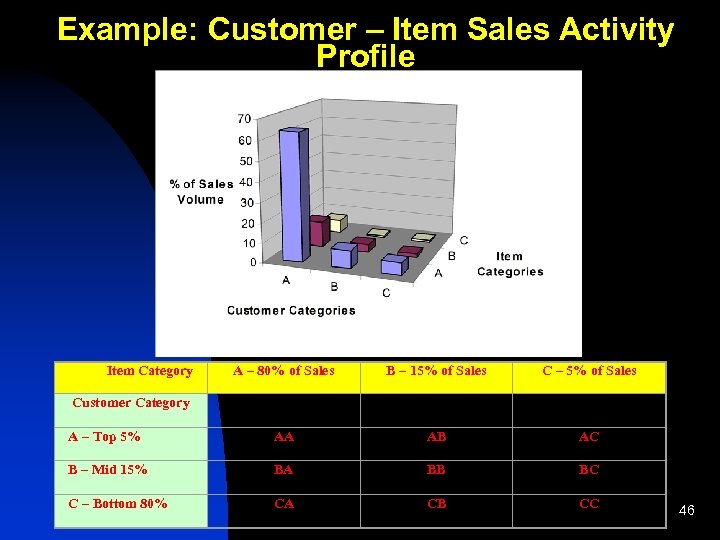 Example: Customer – Item Sales Activity Profile

70
60
50
40
30
20
10
0
% of Sales Volume
A
B
C
Customer Categories
C
B
A
Item Categories

| Item Category | A – 80% of Sales | B – 15% of Sales | C – 5% of Sales |
|---|---|---|---|
| Customer Category | | | |
| A – Top 5% | AA | AB | AC |
| B – Mid 15% | BA | BB | BC |
| C – Bottom 80% | CA | CB | CC |

46